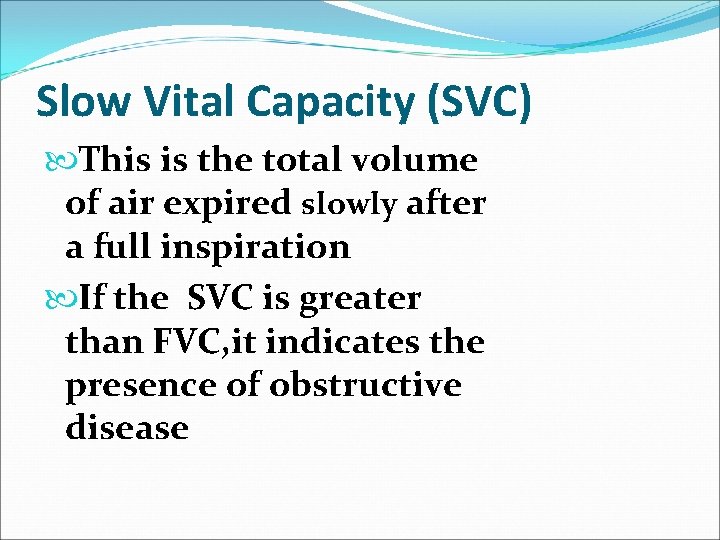 Slow Vital Capacity (SVC)

This is the total volume of air expired slowly after a full inspiration

If the  SVC is greater than FVC,it indicates the presence of obstructive disease